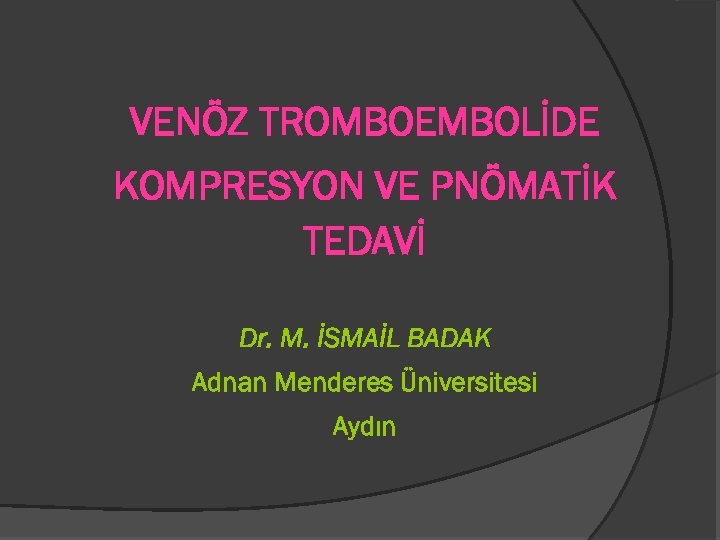 VENÖZ TROMBOEMBOLİDE KOMPRESYON VE PNÖMATİK TEDAVİ

Dr. M. İSMAİL BADAK
Adnan Menderes Üniversitesi
Aydın